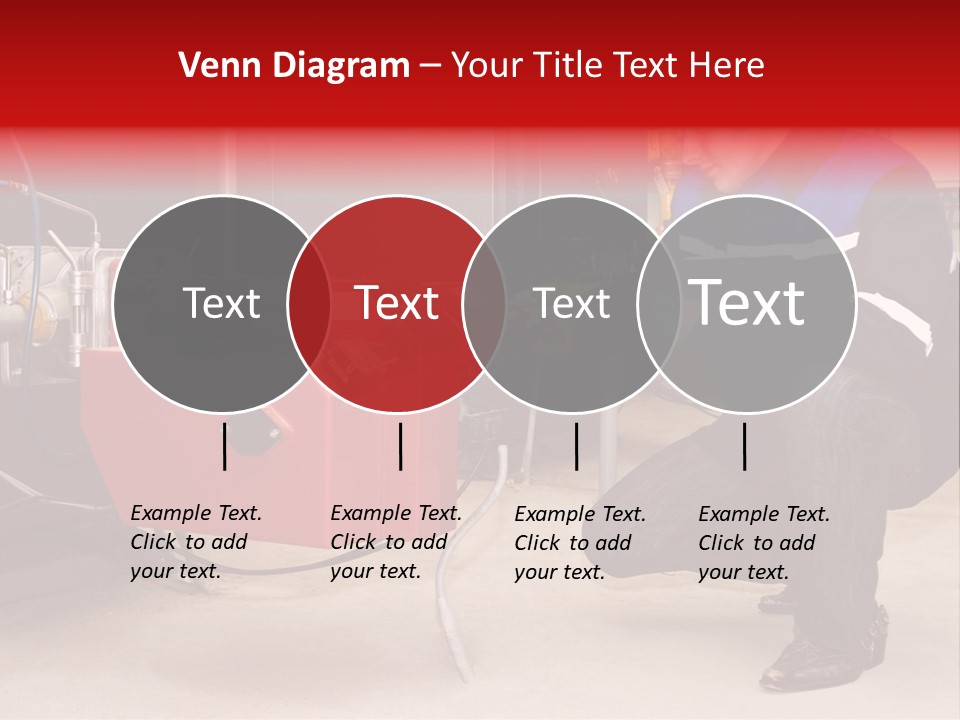 Venn Diagram – Your Title Text Here

Text

Text

Text

Text

Example Text. Click to add your text.

Example Text. Click to add your text.

Example Text. Click to add your text.

Example Text. Click to add your text.